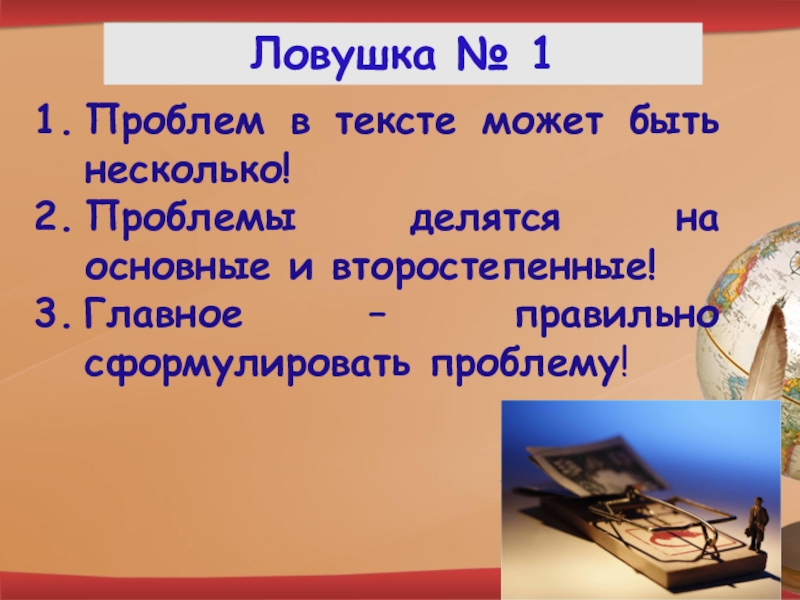 Ловушка № 1

1. Проблем в тексте может быть несколько!
2. Проблемы делятся на основные и второстепенные!
3. Главное – правильно сформулировать проблему!